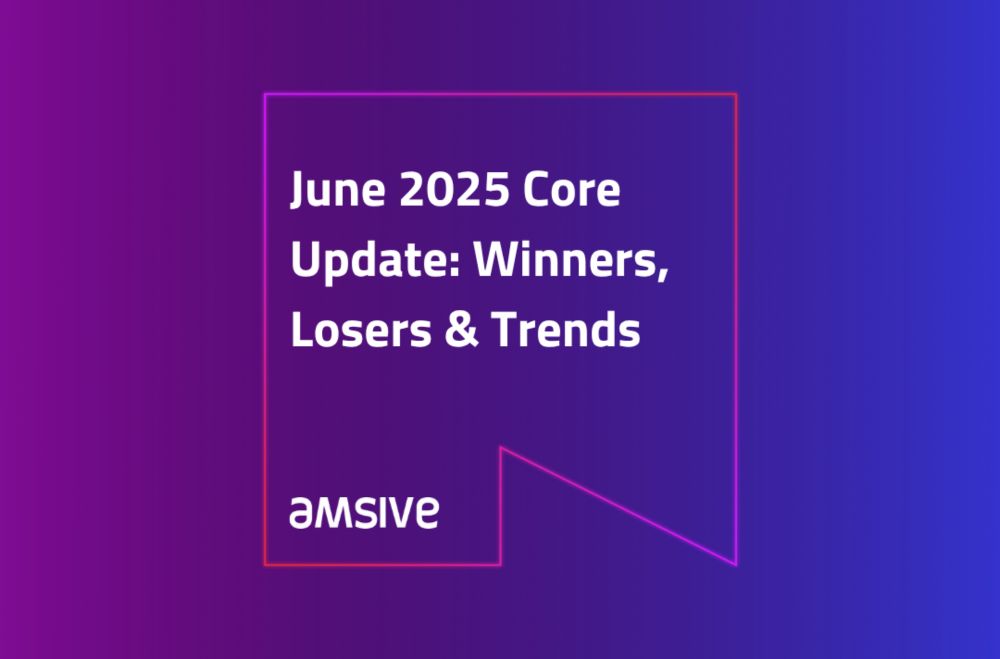 June 2025 Core Update: Winners, Losers & Trends

amsive